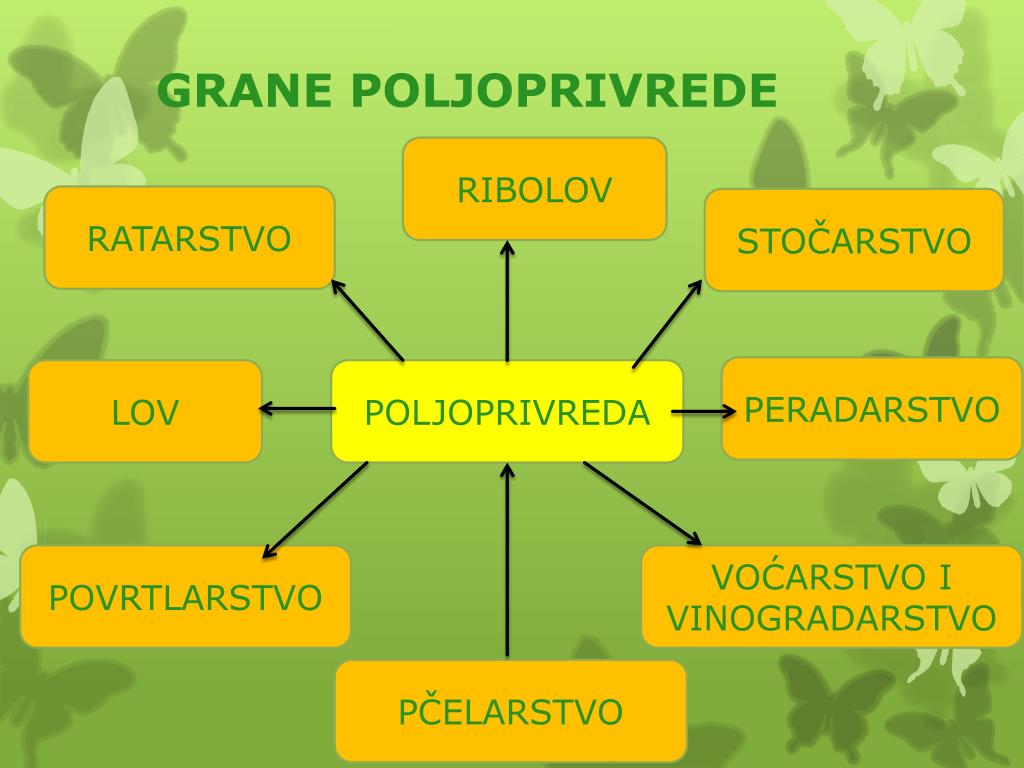 GRANE POLJOPRIVREDE

RIBOLOV

RATARSTVO

STOČARSTVO

LOV

POLJOPRIVREDA

PERADARSTVO

POVRTLARSTVO

VOĆARSTVO I VINOGRADARSTVO

PČELARSTVO